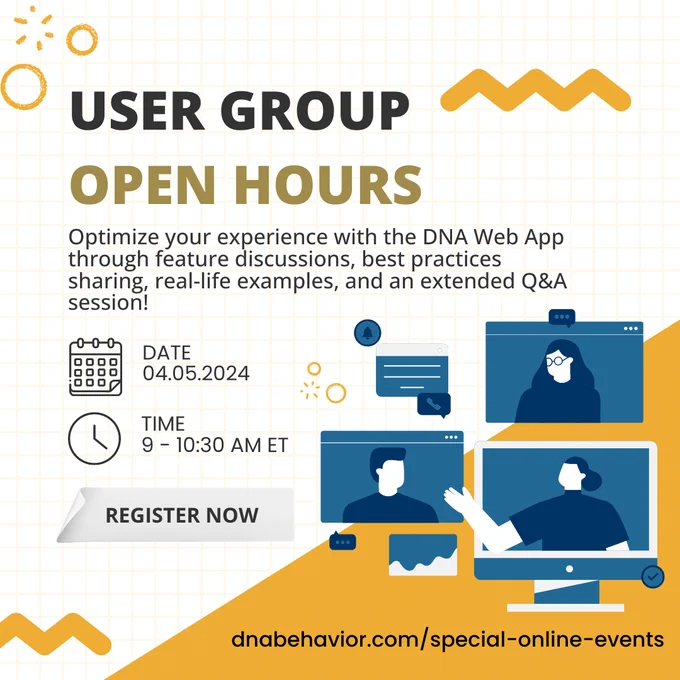 USER GROUP
OPEN HOURS

Optimize your experience with the DNA Web App through feature discussions, best practices sharing, real-life examples, and an extended Q&A session!

DATE
04.05.2024

TIME
9 - 10:30 AM ET

REGISTER NOW

dnabehavior.com/special-online-events